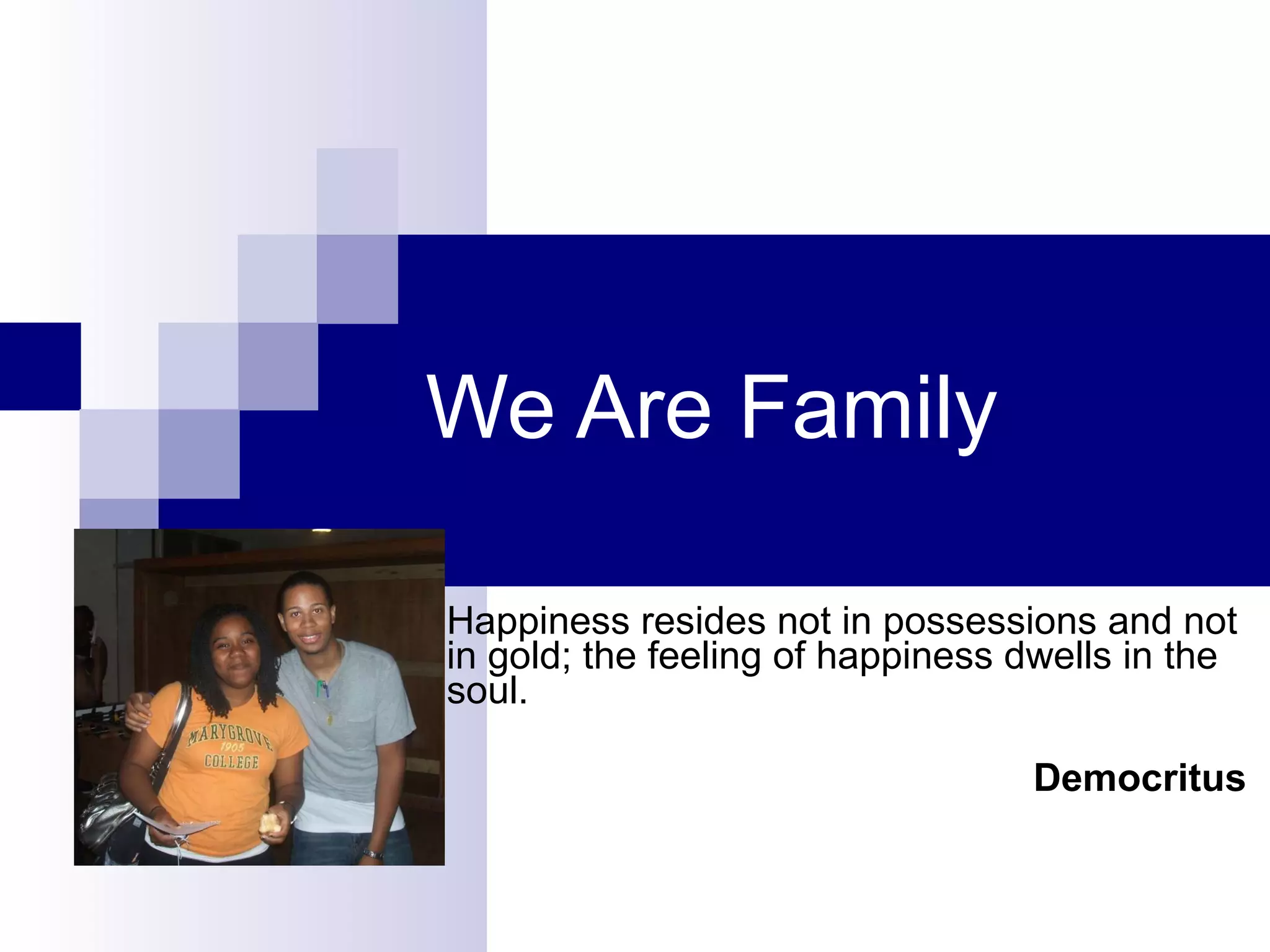 We Are Family

MARYGROVE 1905 COLLEGE

Happiness resides not in possessions and not in gold; the feeling of happiness dwells in the soul.

Democritus